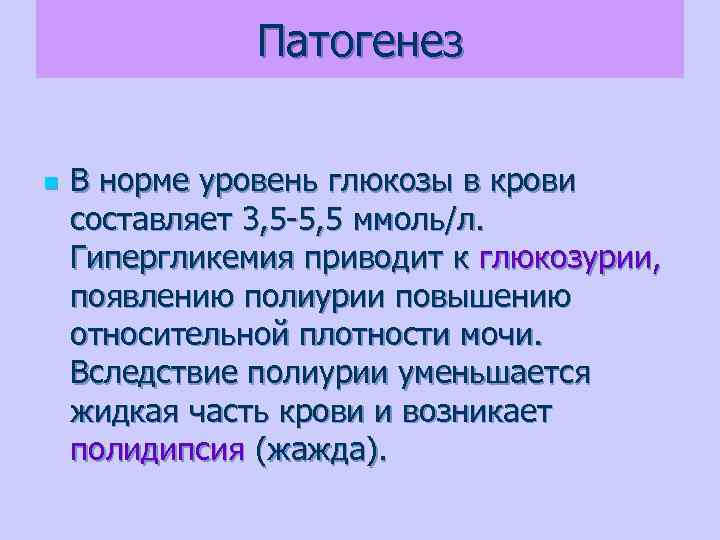 Патогенез

В норме уровень глюкозы в крови составляет 3,5-5,5 ммоль/л. Гипергликемия приводит к глюкозурии, появлению полиурии повышению относительной плотности мочи. Вследствие полиурии уменьшается жидкая часть крови и возникает полидипсия (жажда).